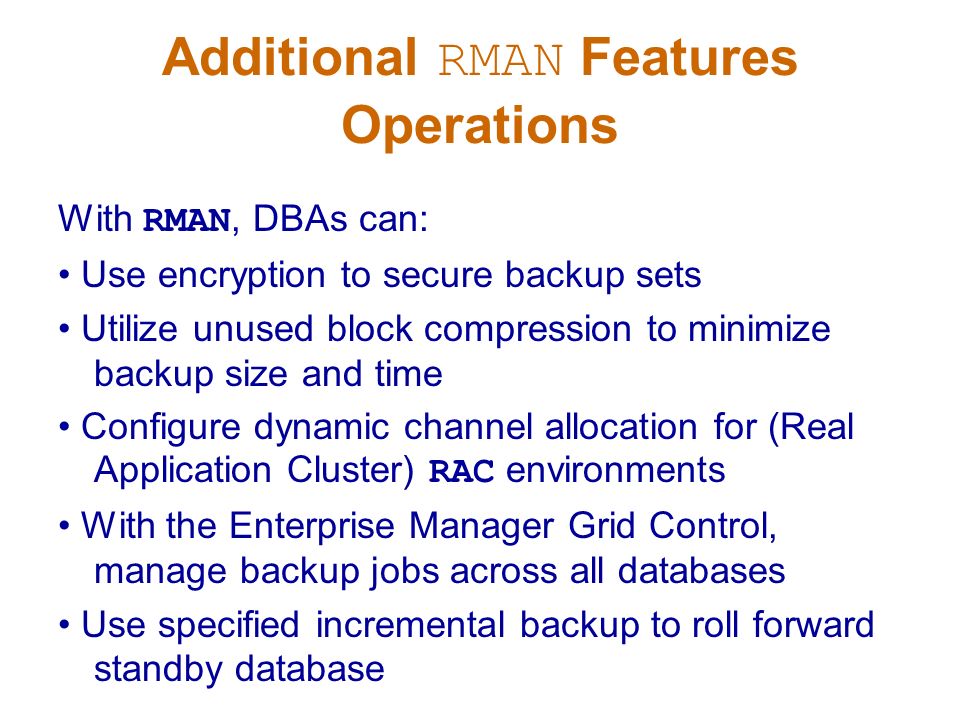 Additional RMAN Features Operations

With RMAN, DBAs can:

• Use encryption to secure backup sets

• Utilize unused block compression to minimize backup size and time

• Configure dynamic channel allocation for (Real Application Cluster) RAC environments

• With the Enterprise Manager Grid Control, manage backup jobs across all databases

• Use specified incremental backup to roll forward standby database